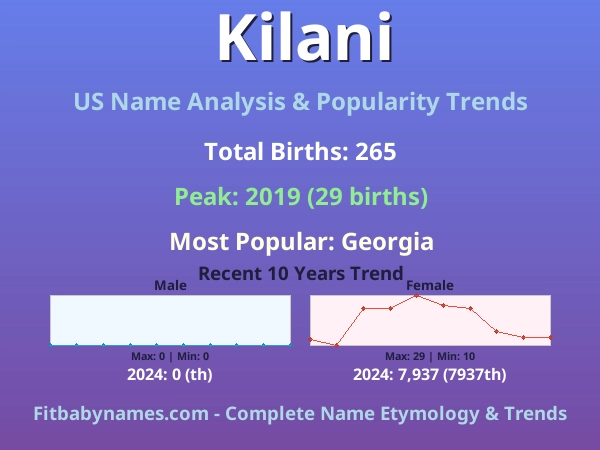 Kilani

US Name Analysis & Popularity Trends

Total Births: 265

Peak: 2019 (29 births)

Most Popular: Georgia

Recent 10 Years Trend

Male

Max: 0 | Min: 0

2024: 0 (th)

Female

Max: 29 | Min: 10

2024: 7,937 (7937th)

Fitbabynames.com - Complete Name Etymology & Trends